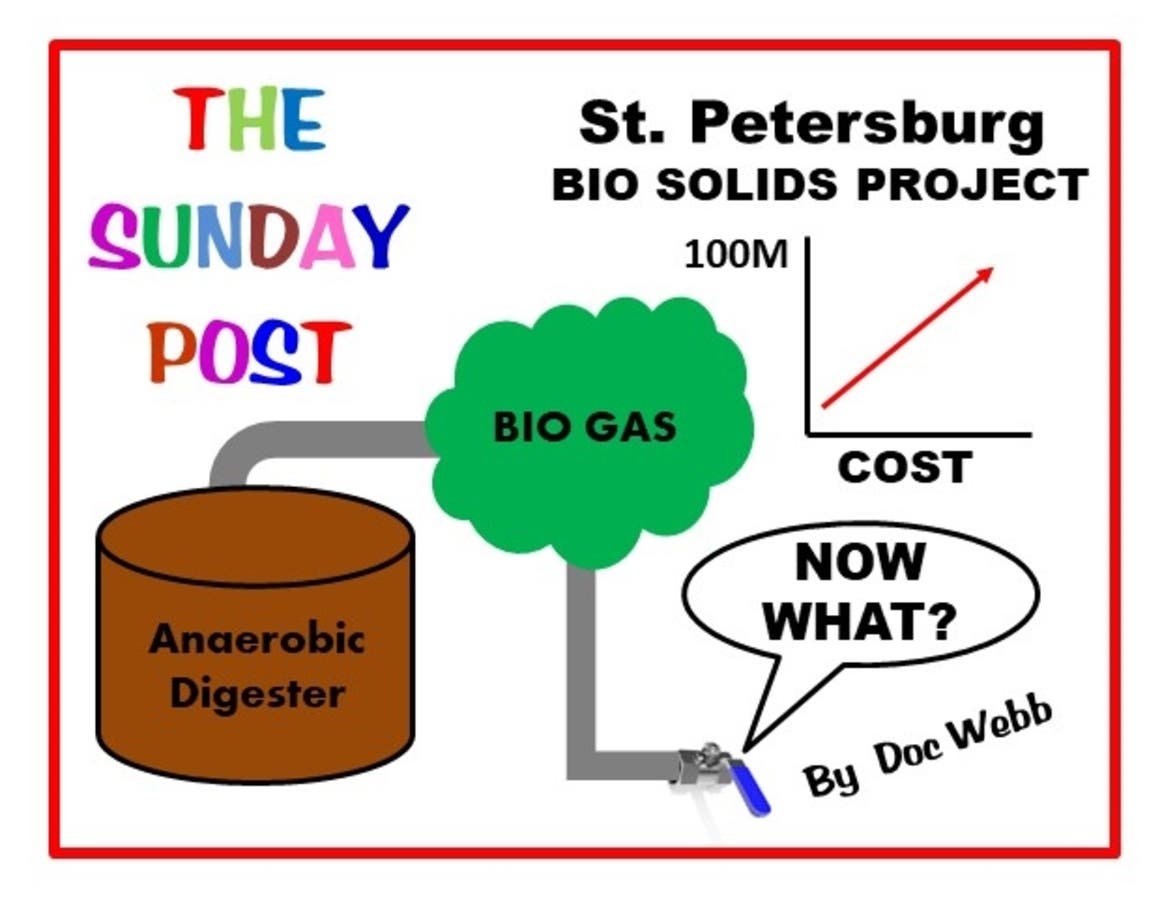 THE SUNDAY POST

St. Petersburg
BIO SOLIDS PROJECT

100M

COST

BIO GAS

Anaerobic Digester

NOW WHAT?

By Doc Webb